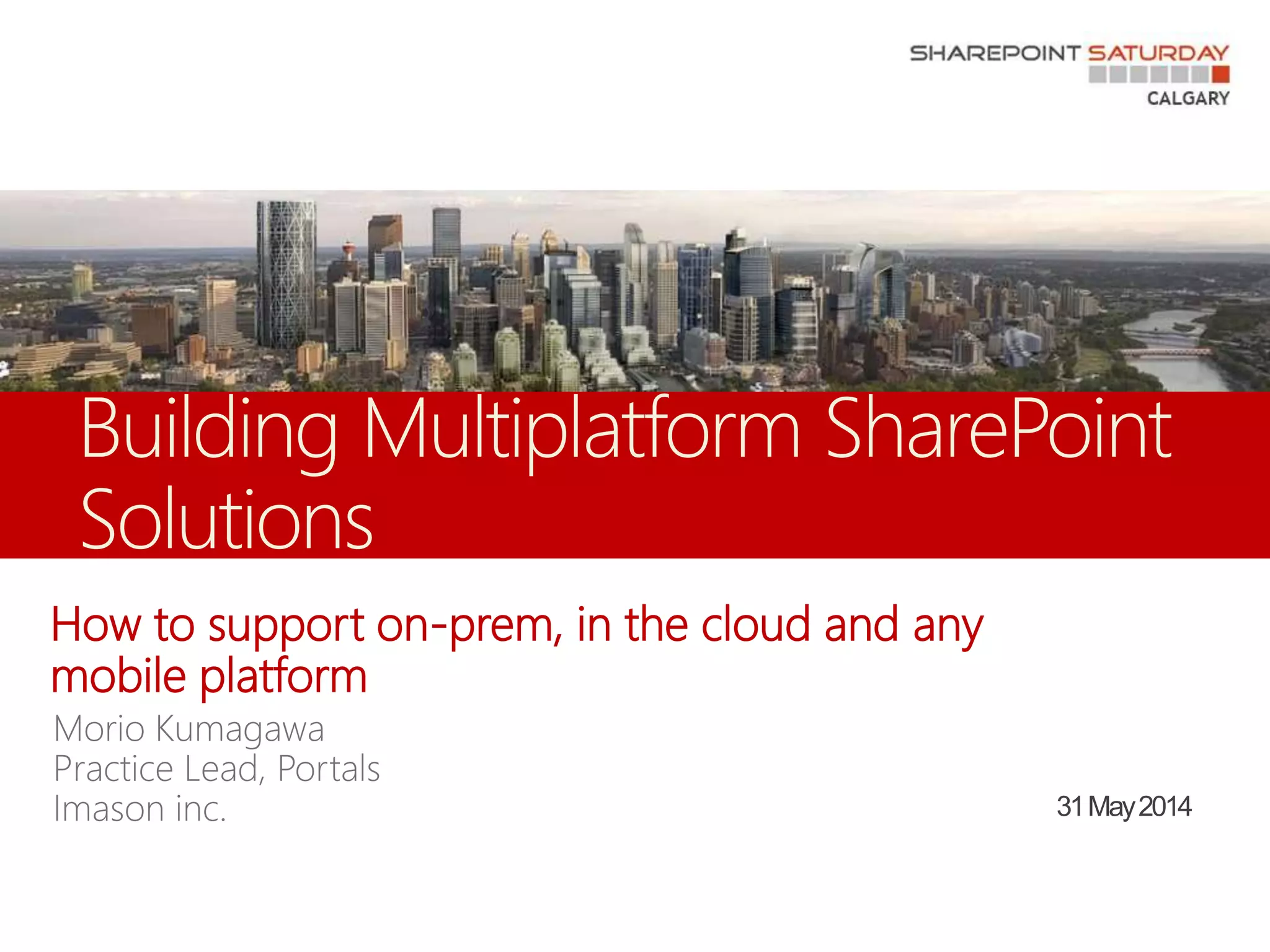 SHAREPOINT SATURDAY
CALGARY

Building Multiplatform SharePoint Solutions

How to support on-prem, in the cloud and any mobile platform

Morio Kumagawa
Practice Lead, Portals
Imason inc.

31 May 2014